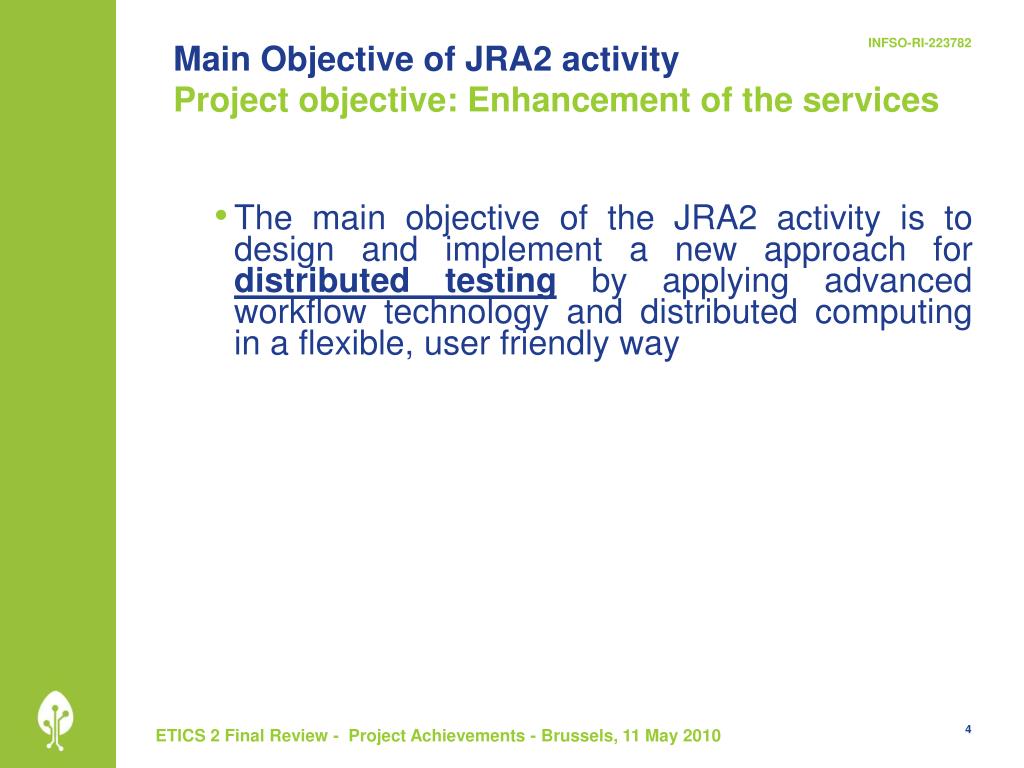 INFSO-RI-223782

Main Objective of JRA2 activity
Project objective: Enhancement of the services

• The main objective of the JRA2 activity is to design and implement a new approach for distributed testing by applying advanced workflow technology and distributed computing in a flexible, user friendly way

ETICS 2 Final Review - Project Achievements - Brussels, 11 May 2010

4